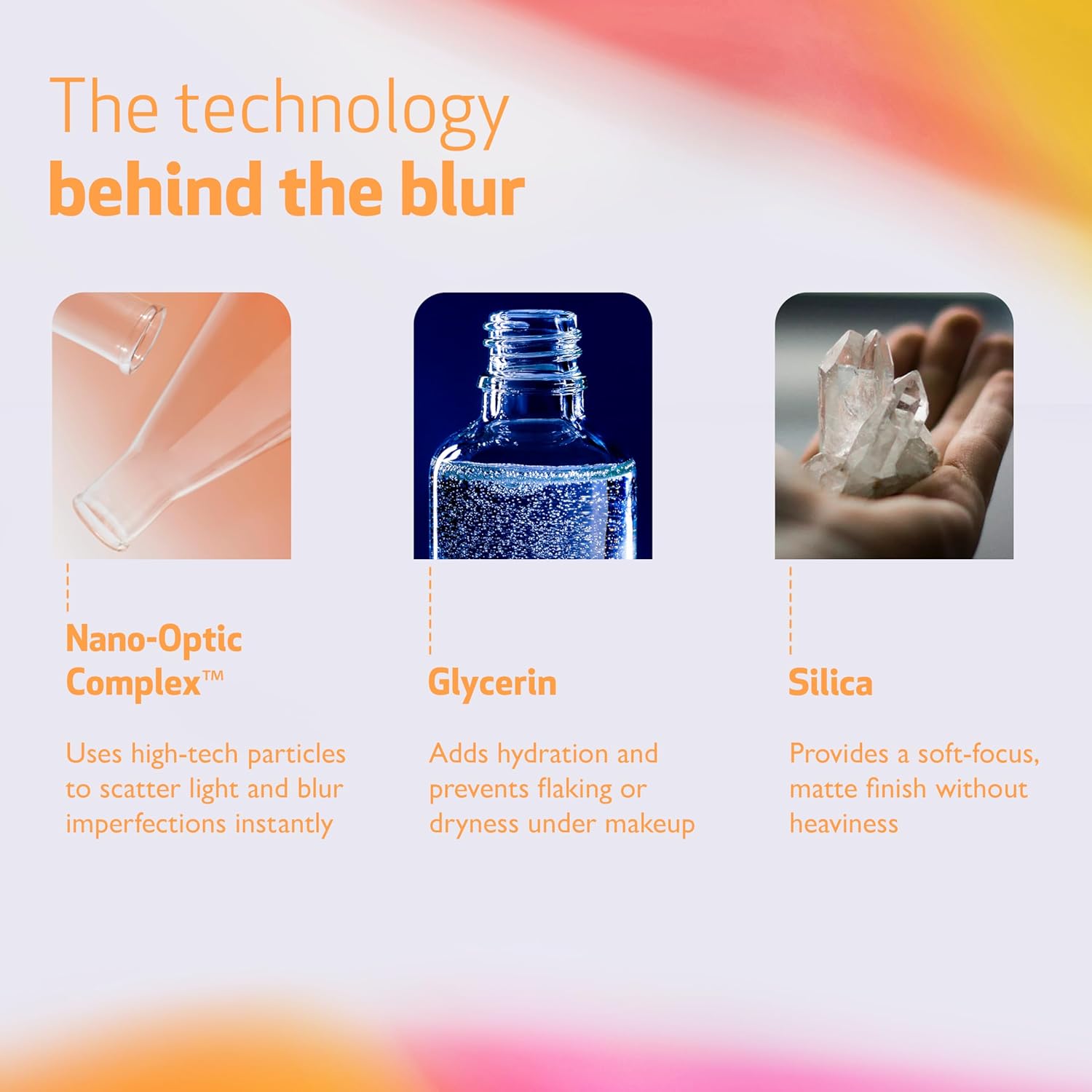 The technology
behind the blur

Nano-Optic Complex™

Uses high-tech particles to scatter light and blur imperfections instantly

Glycerin

Adds hydration and prevents flaking or dryness under makeup

Silica

Provides a soft-focus, matte finish without heaviness